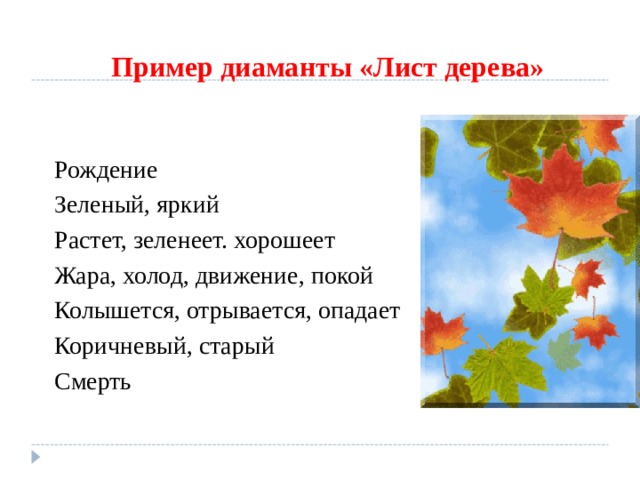 Пример диаманты «Лист дерева»

Рождение
Зеленый, яркий
Растет, зеленеет. хорошеет
Жара, холод, движение, покой
Колышется, отрывается, опадает
Коричневый, старый
Смерть